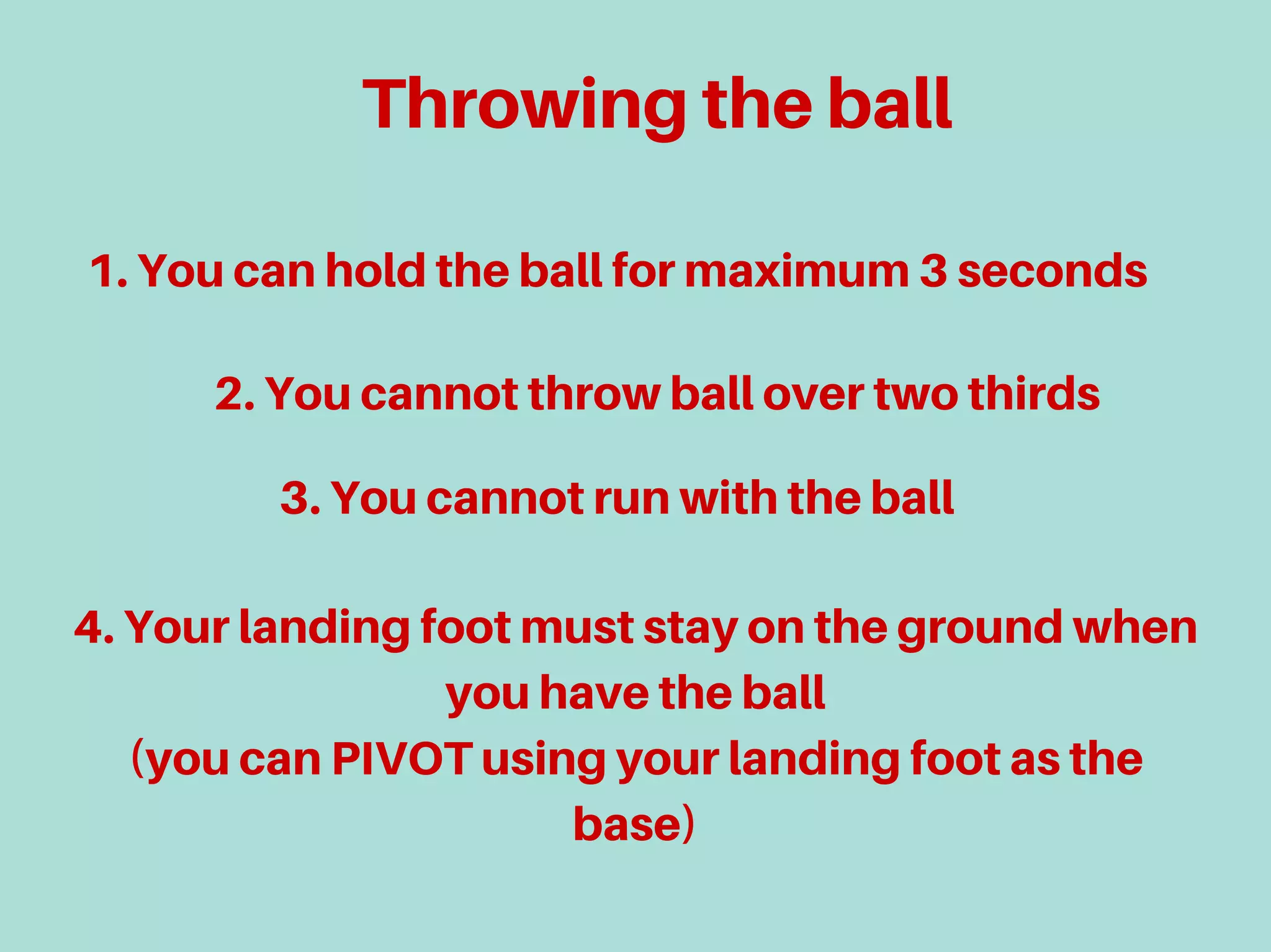 Throwing the ball

1. You can hold the ball for maximum 3 seconds

2. You cannot throw ball over two thirds

3. You cannot run with the ball

4. Your landing foot must stay on the ground when you have the ball
(you can PIVOT using your landing foot as the base)